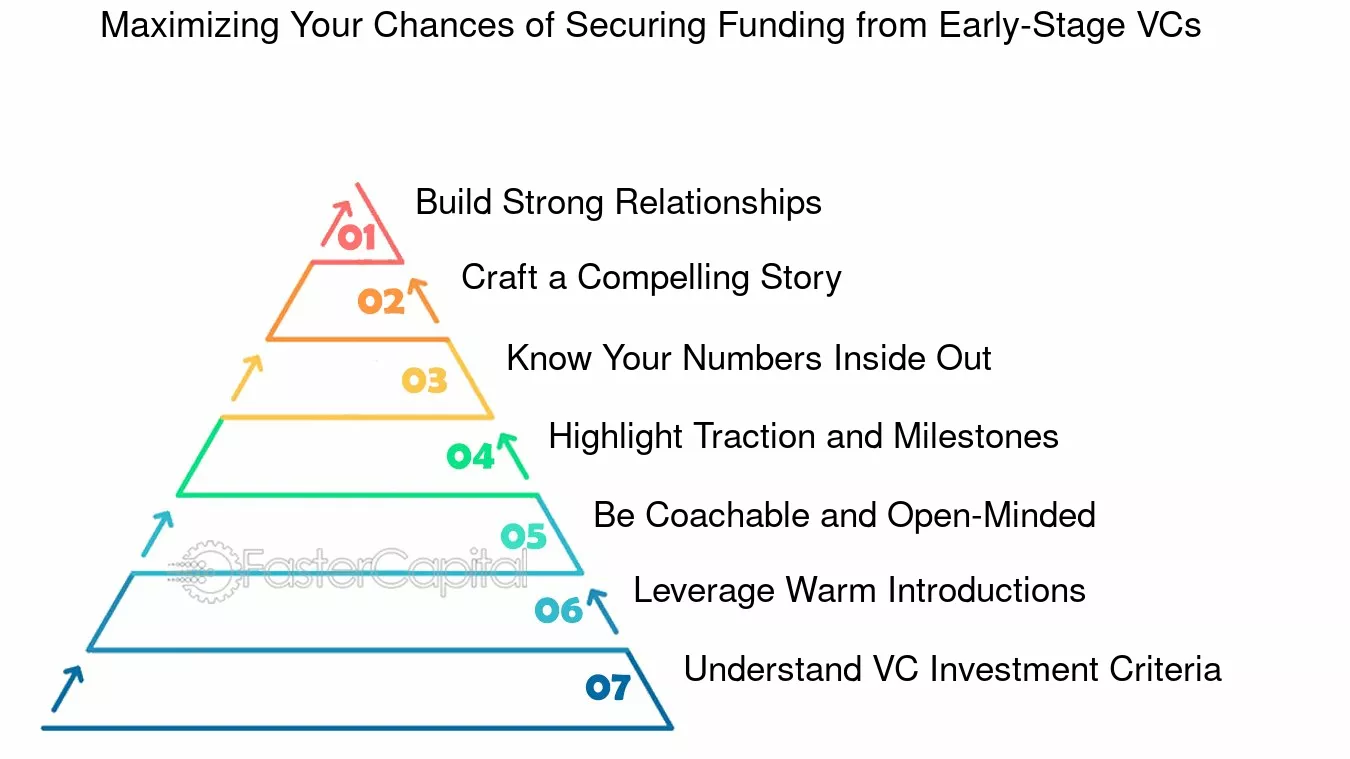 Maximizing Your Chances of Securing Funding from Early-Stage VCs

01
Build Strong Relationships

02
Craft a Compelling Story

03
Know Your Numbers Inside Out

04
Highlight Traction and Milestones

05
Be Coachable and Open-Minded

FasterCapital

06
Leverage Warm Introductions

07
Understand VC Investment Criteria